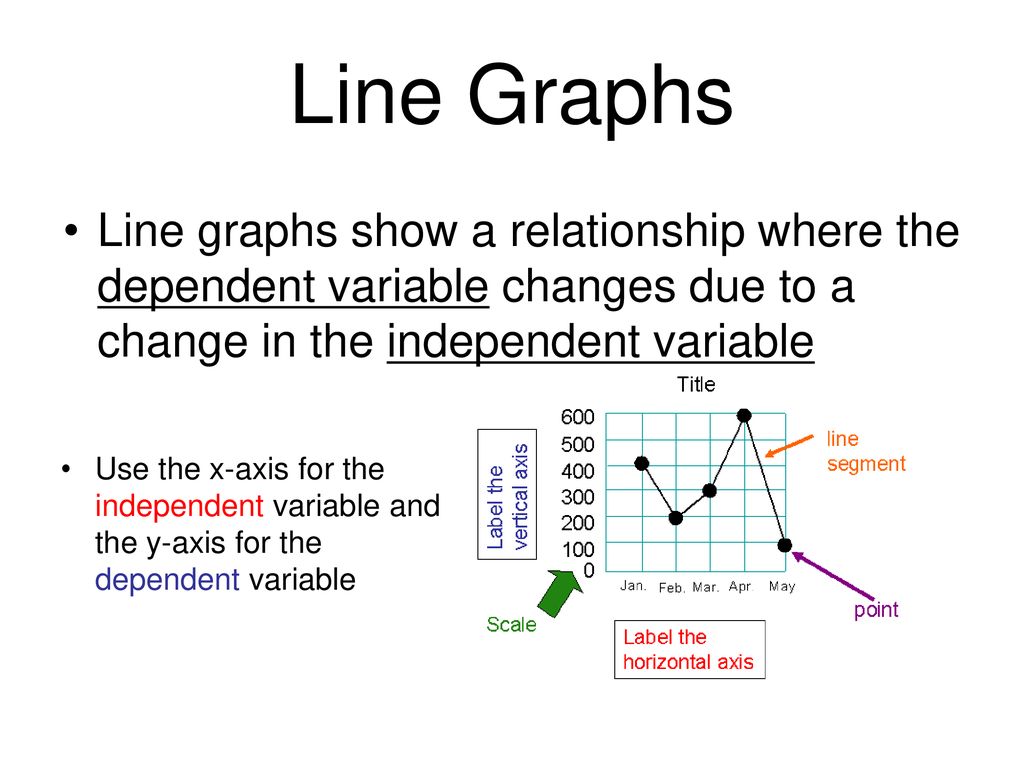 Line Graphs

• Line graphs show a relationship where the dependent variable changes due to a change in the independent variable

• Use the x-axis for the independent variable and the y-axis for the dependent variable

Title

Label the vertical axis

600
500
400
300
200
100
0

Jan. Feb. Mar. Apr May

line segment

point

Scale

Label the horizontal axis